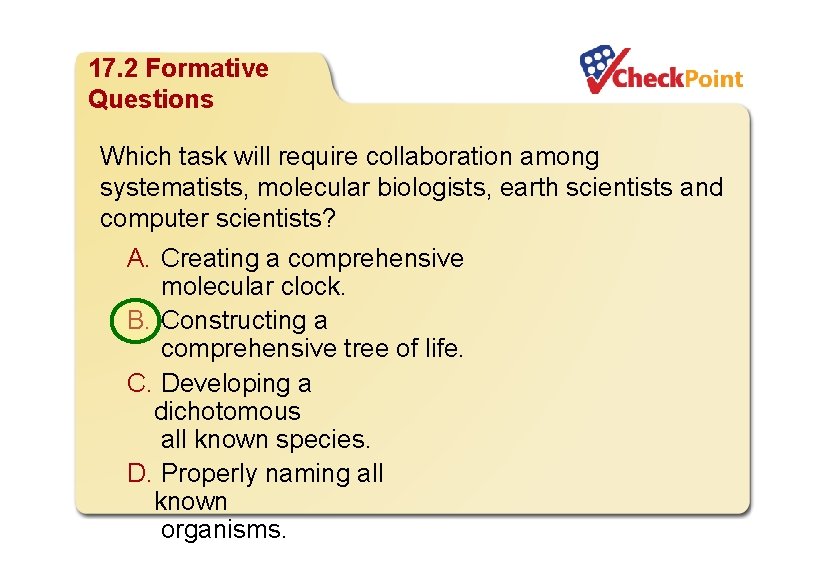 17.2 Formative Questions

CheckPoint

Which task will require collaboration among systematists, molecular biologists, earth scientists and computer scientists?

A. Creating a comprehensive molecular clock.

B. Constructing a comprehensive tree of life.

C. Developing a dichotomous all known species.

D. Properly naming all known organisms.